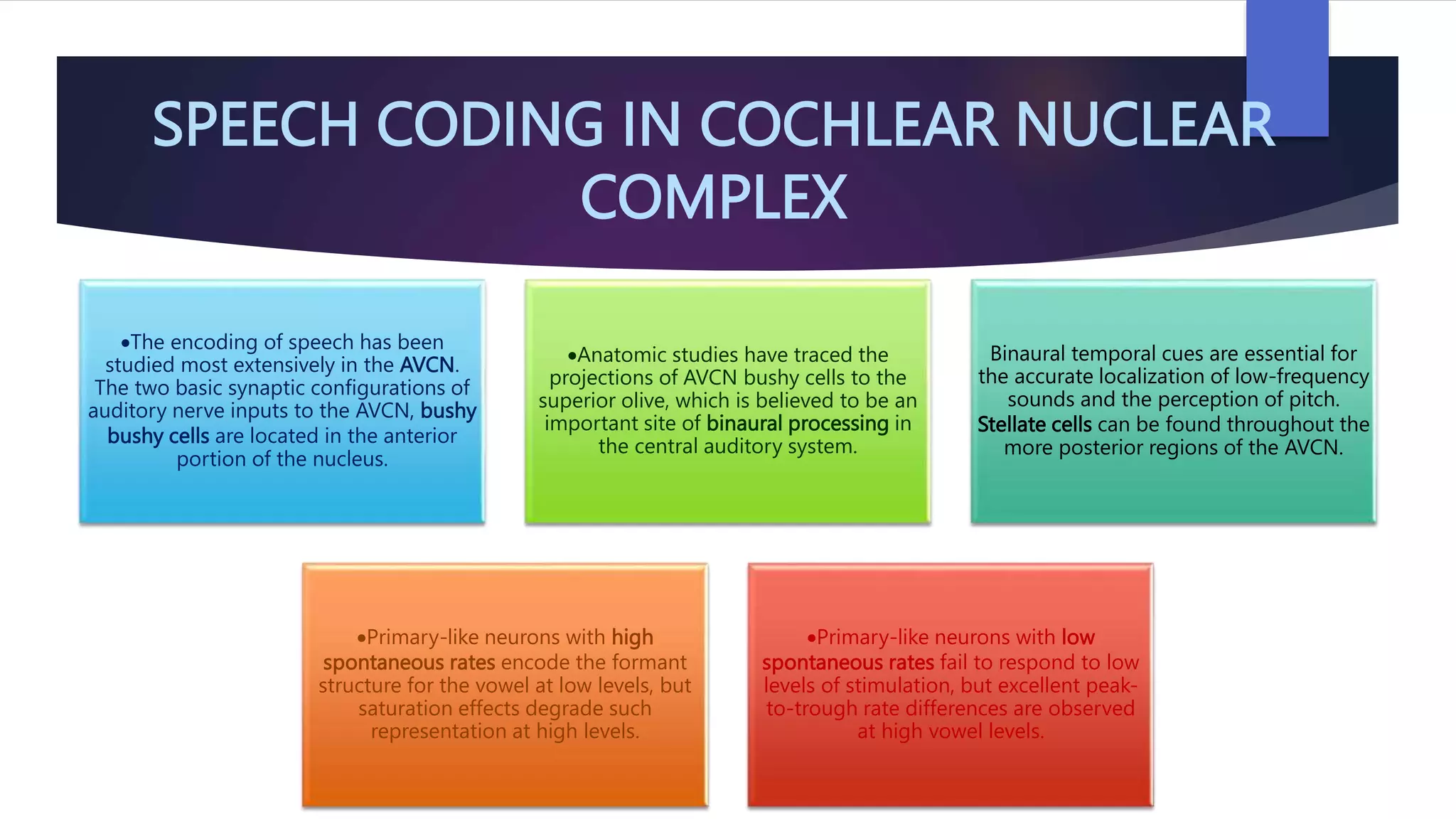 SPEECH CODING IN COCHLEAR NUCLEAR COMPLEX

•The encoding of speech has been studied most extensively in the AVCN. The two basic synaptic configurations of auditory nerve inputs to the AVCN, bushy bushy cells are located in the anterior portion of the nucleus.

•Anatomic studies have traced the projections of AVCN bushy cells to the superior olive, which is believed to be an important site of binaural processing in the central auditory system.

Binaural temporal cues are essential for the accurate localization of low-frequency sounds and the perception of pitch. Stellate cells can be found throughout the more posterior regions of the AVCN.

•Primary-like neurons with high spontaneous rates encode the formant structure for the vowel at low levels, but saturation effects degrade such representation at high levels.

•Primary-like neurons with low spontaneous rates fail to respond to low levels of stimulation, but excellent peak-to-trough rate differences are observed at high vowel levels.